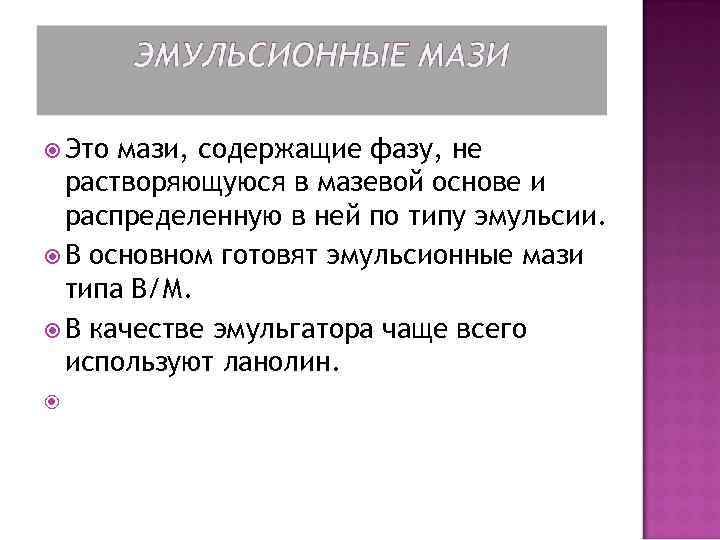 ЭМУЛЬСИОННЫЕ МАЗИ

Это мази, содержащие фазу, не растворяющуюся в мазевой основе и распределенную в ней по типу эмульсии.

В основном готовят эмульсионные мази типа В/М.

В качестве эмульгатора чаще всего используют ланолин.